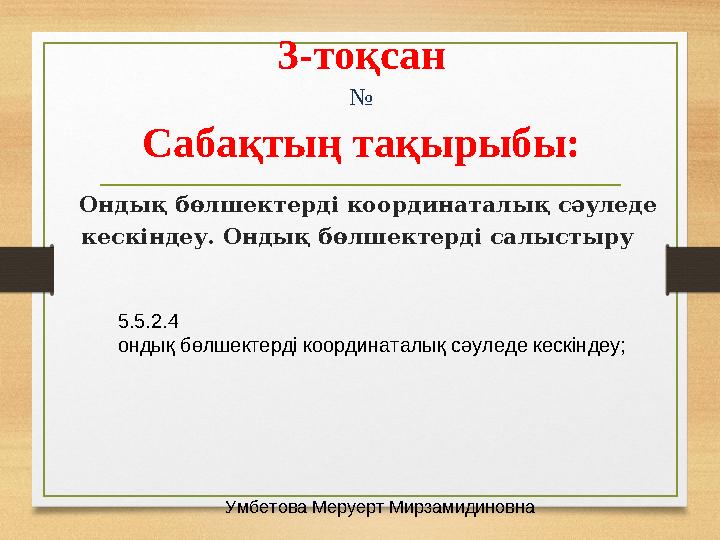 3-тоқсан

№

Сабақтың тақырыбы:

Ондық бөлшектерді координаталық сәуледе кескіндеу. Ондық бөлшектерді салыстыру

5.5.2.4
ондық бөлшектерді координаталық сәуледе кескіндеу;

Умбетова Меруерт Мирзамидиновна